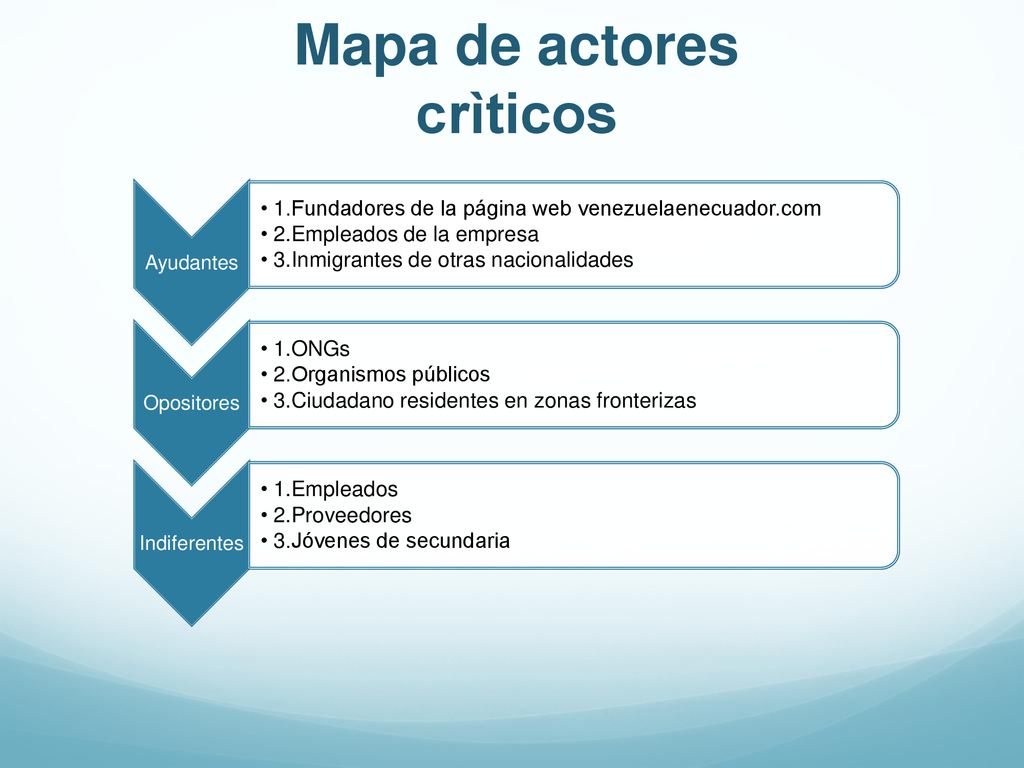 Mapa de actores crìticos

Ayudantes

• 1.Fundadores de la página web venezuelaenecuador.com
• 2.Empleados de la empresa
• 3.Inmigrantes de otras nacionalidades

Opositores

• 1.ONGs
• 2.Organismos públicos
• 3.Ciudadano residentes en zonas fronterizas

Indiferentes

• 1.Empleados
• 2.Proveedores
• 3.Jóvenes de secundaria